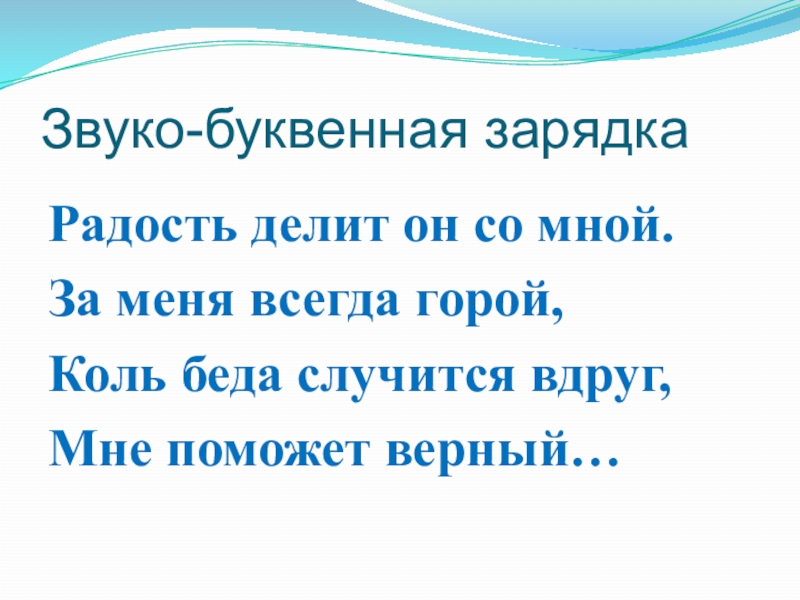 Звуко-буквенная зарядка

Радость делит он со мной.
За меня всегда горой,
Коль беда случится вдруг,
Мне поможет верный…